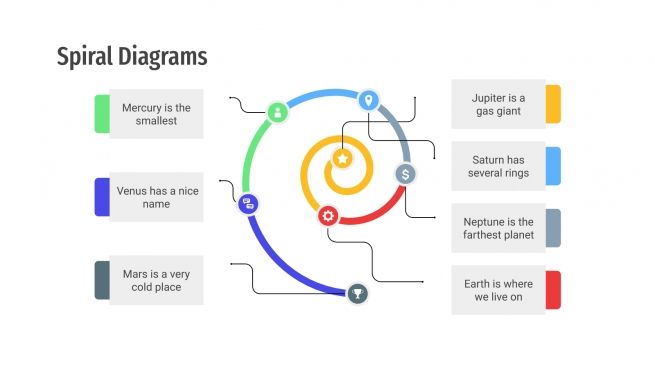 Spiral Diagrams

Mercury is the smallest

Venus has a nice name

Mars is a very cold place

Jupiter is a gas giant

Saturn has several rings

Neptune is the farthest planet

Earth is where we live on